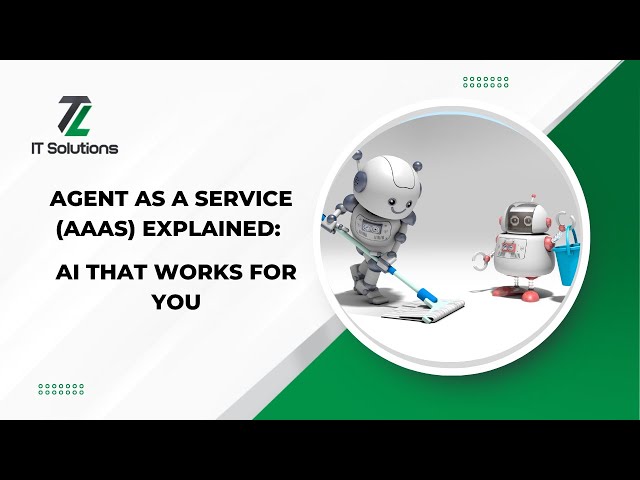 TL
IT Solutions

AGENT AS A SERVICE (AAAS) EXPLAINED:

AI THAT WORKS FOR YOU